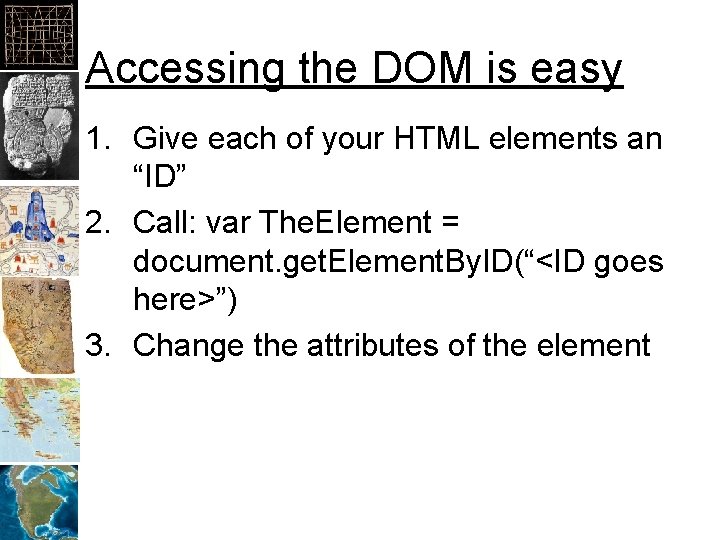 Accessing the DOM is easy

1. Give each of your HTML elements an “ID”
2. Call: var TheElement = document.getElementByID(“<ID goes here>”)
3. Change the attributes of the element